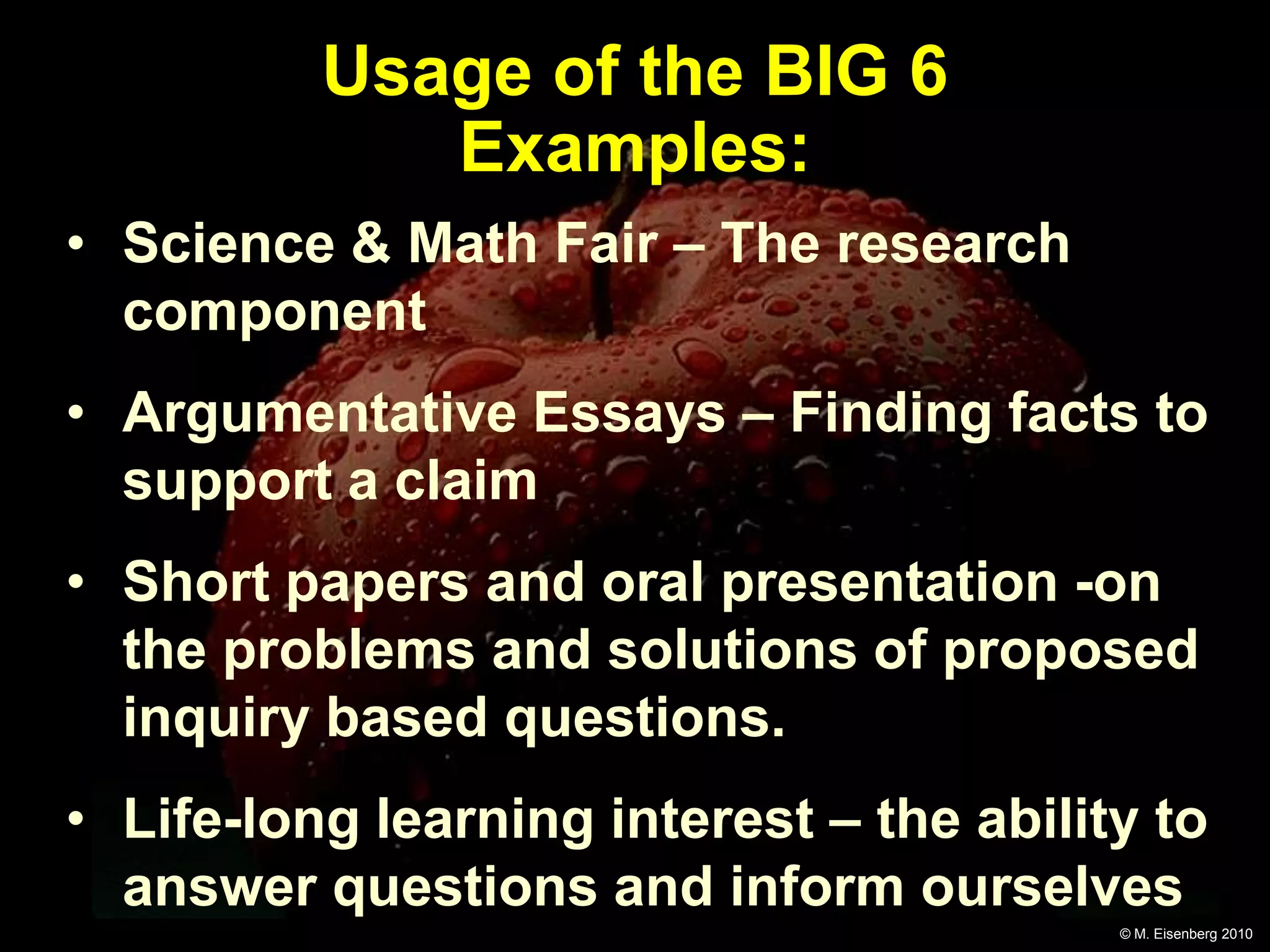 Usage of the BIG 6
Examples:

• Science & Math Fair – The research component

• Argumentative Essays – Finding facts to support a claim

• Short papers and oral presentation -on the problems and solutions of proposed inquiry based questions.

• Life-long learning interest – the ability to answer questions and inform ourselves

© M. Eisenberg 2010